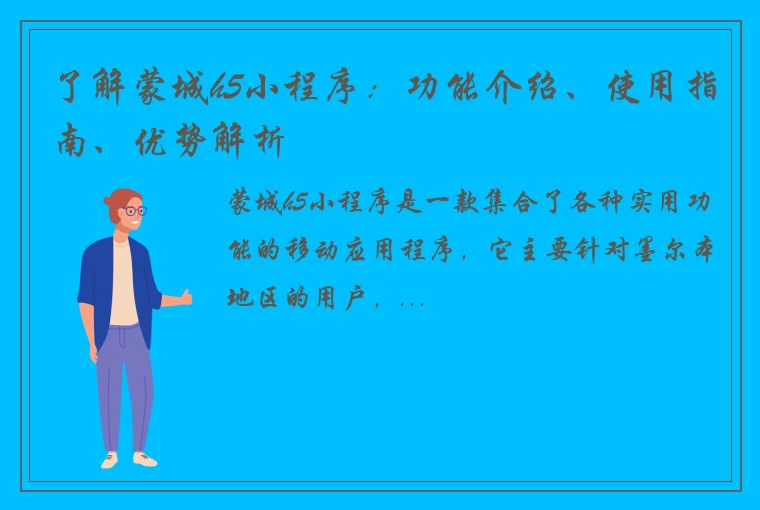 了解蒙城65小程序：功能介绍、使用指南、优势解析

蒙城65小程序是一款集合了各种实用功能的移动应用程序，它主要针对墨尔本地区的用户，...